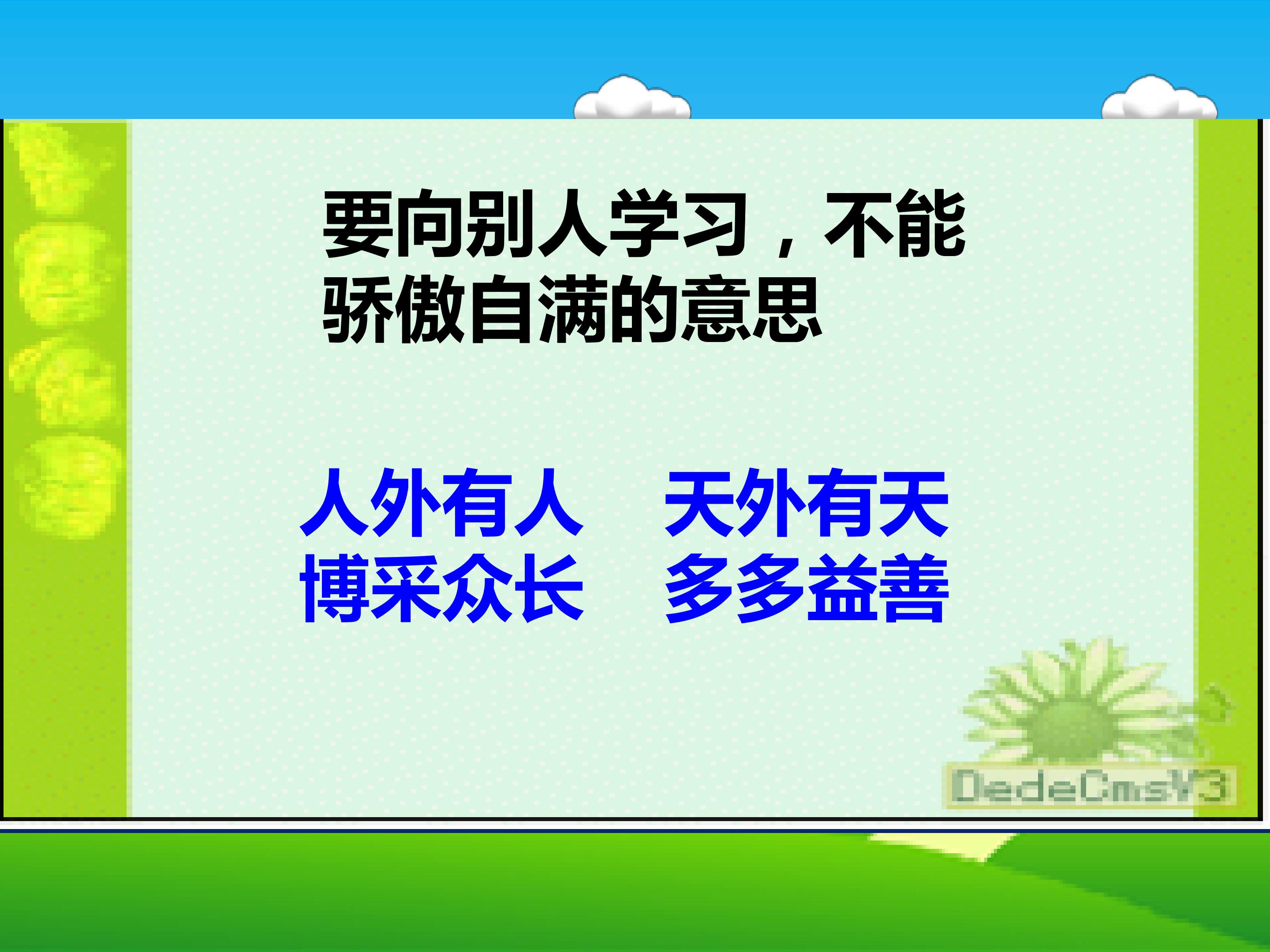 要向别人学习，不能骄傲自满的意思

人外有人　天外有天
博采众长　多多益善

DedeCmsV3